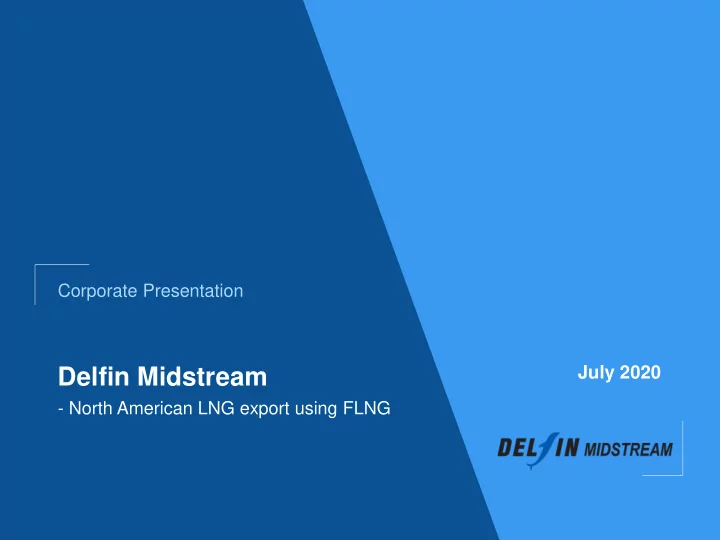 Corporate Presentation

Delfin Midstream

- North American LNG export using FLNG

July 2020

DELFIN MIDSTREAM